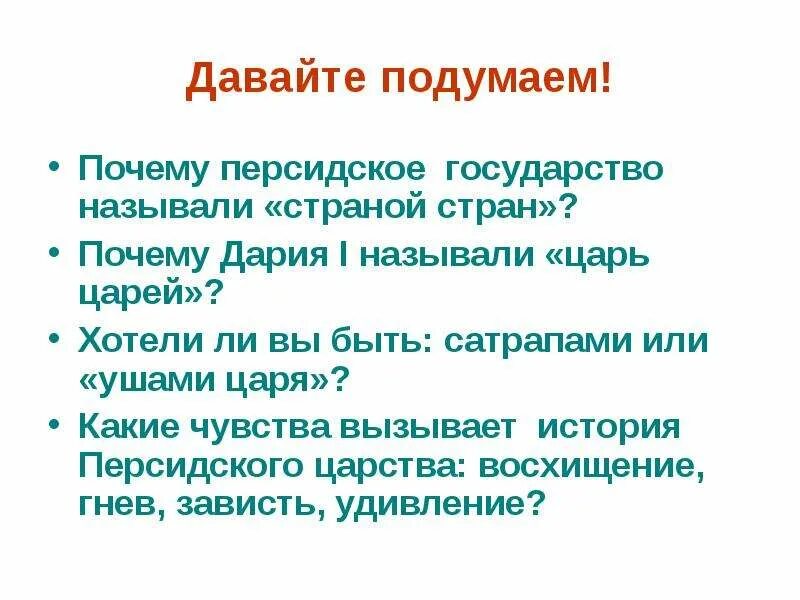 Давайте подумаем!

• Почему персидское государство называли «страной стран»?
• Почему Дария I называли «царь царей»?
• Хотели ли вы быть: сатрапами или «ушами царя»?
• Какие чувства вызывает история Персидского царства: восхищение, гнев, зависть, удивление?